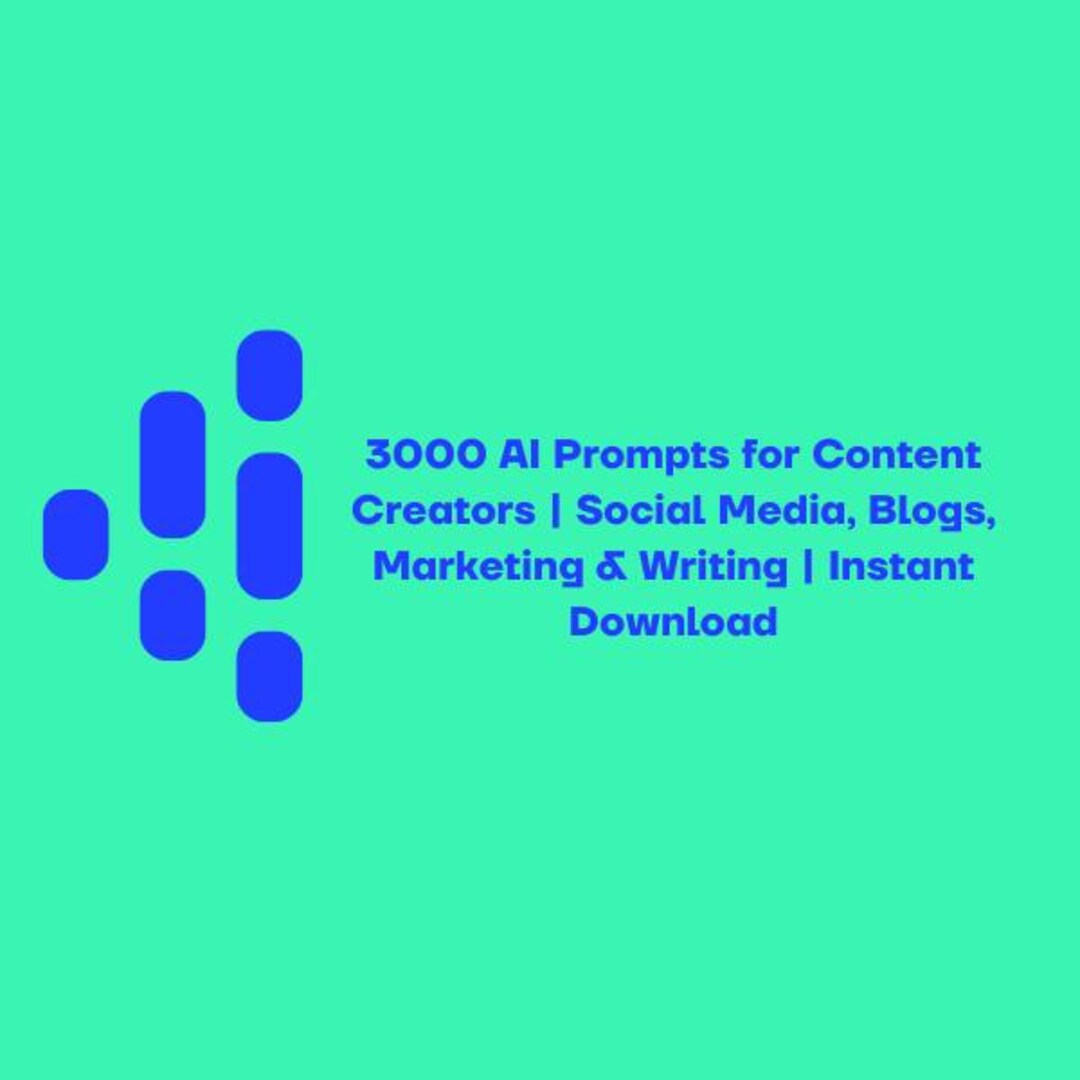 3000 AI Prompts for Content Creators | Social Media, Blogs, Marketing & Writing | Instant Download